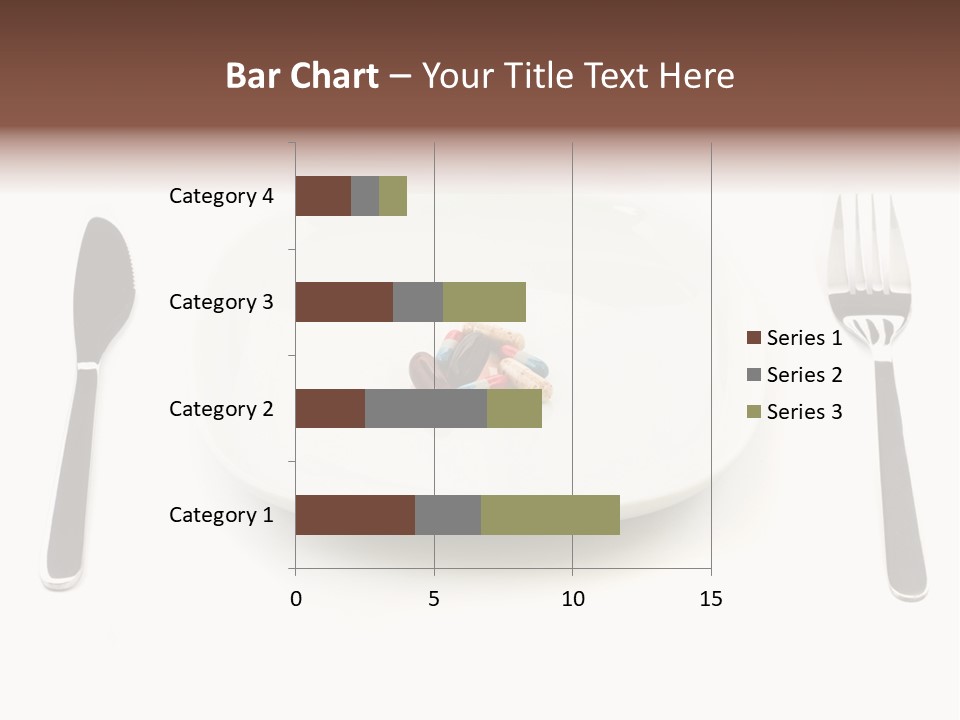 Bar Chart – Your Title Text Here

Category 4
Category 3
Category 2
Category 1

0
5
10
15

Series 1
Series 2
Series 3